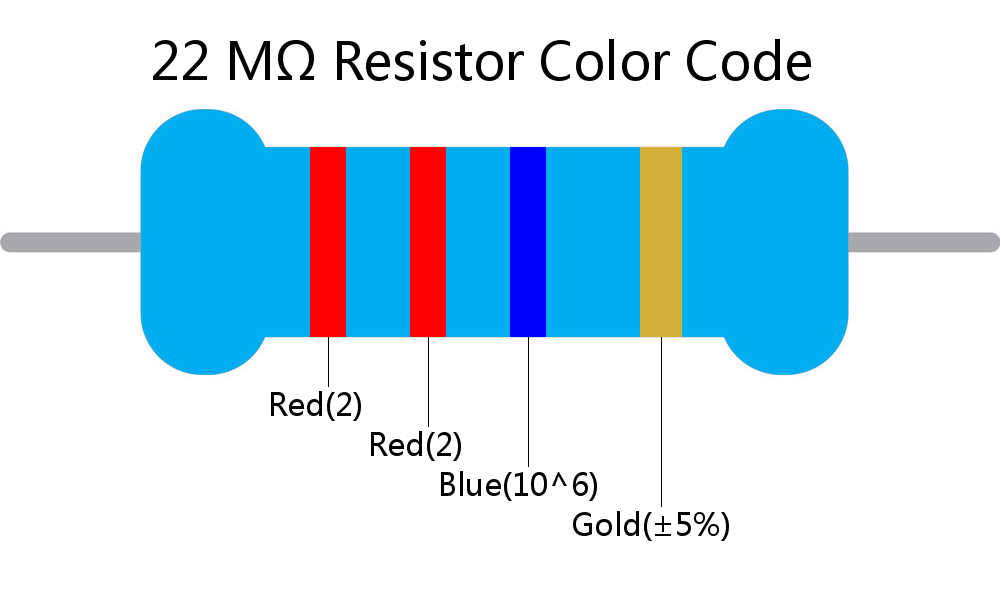 22 MΩ Resistor Color Code

Red(2)

Red(2)

Blue(10^6)

Gold(±5%)